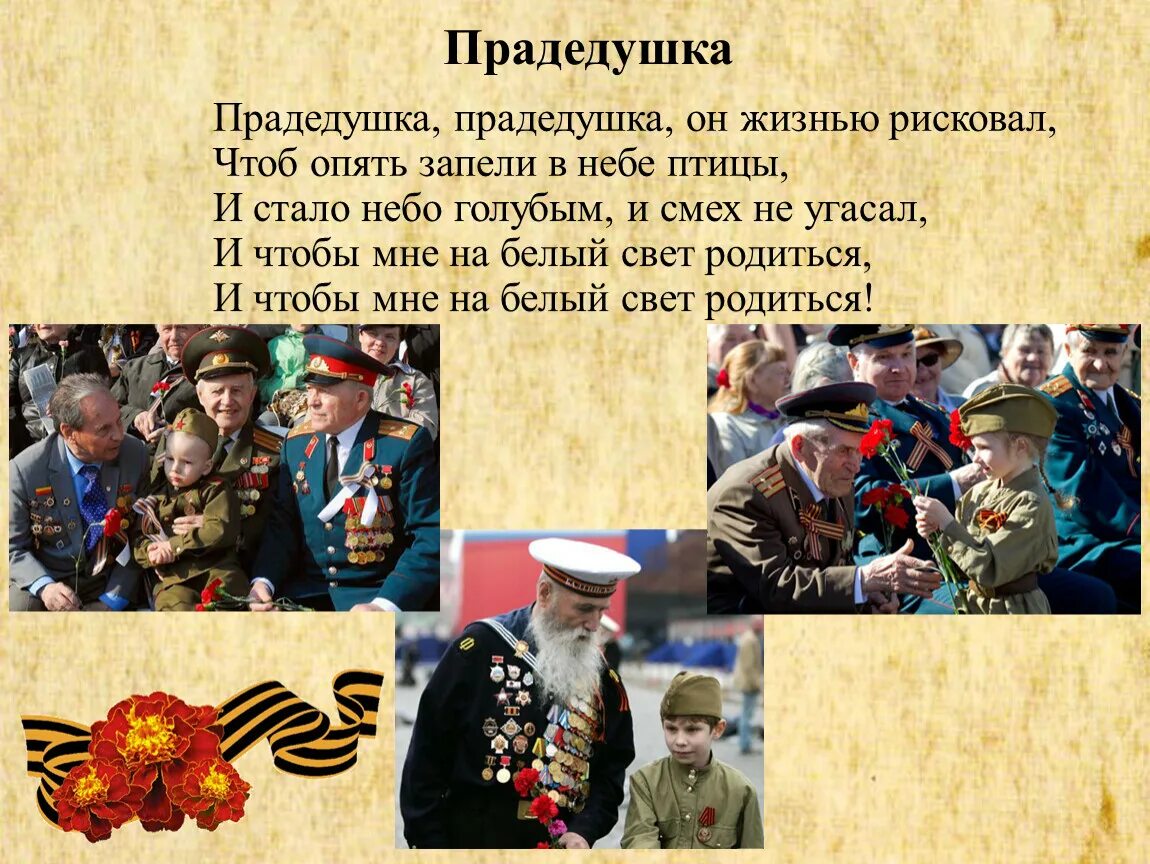 Прадедушка

Прадедушка, прадедушка, он жизнью рисковал,
Чтоб опять запели в небе птицы,
И стало небо голубым, и смех не угасал,
И чтобы мне на белый свет родиться,
И чтобы мне на белый свет родиться!